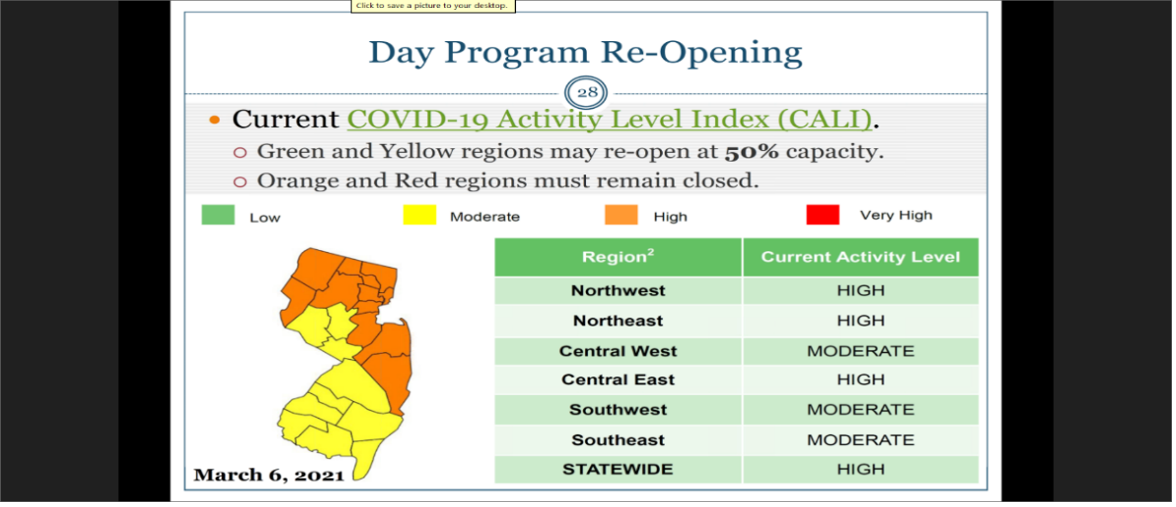 Click to save a picture to your desktop.

Day Program Re-Opening

28

• Current COVID-19 Activity Level Index (CALI).
○ Green and Yellow regions may re-open at **50%** capacity.
○ Orange and Red regions must remain closed.

Low Moderate High Very High

| Region$^2$ | Current Activity Level |
|---|---|
| Northwest | HIGH |
| Northeast | HIGH |
| Central West | MODERATE |
| Central East | HIGH |
| Southwest | MODERATE |
| Southeast | MODERATE |
| STATEWIDE | HIGH |

March 6, 2021